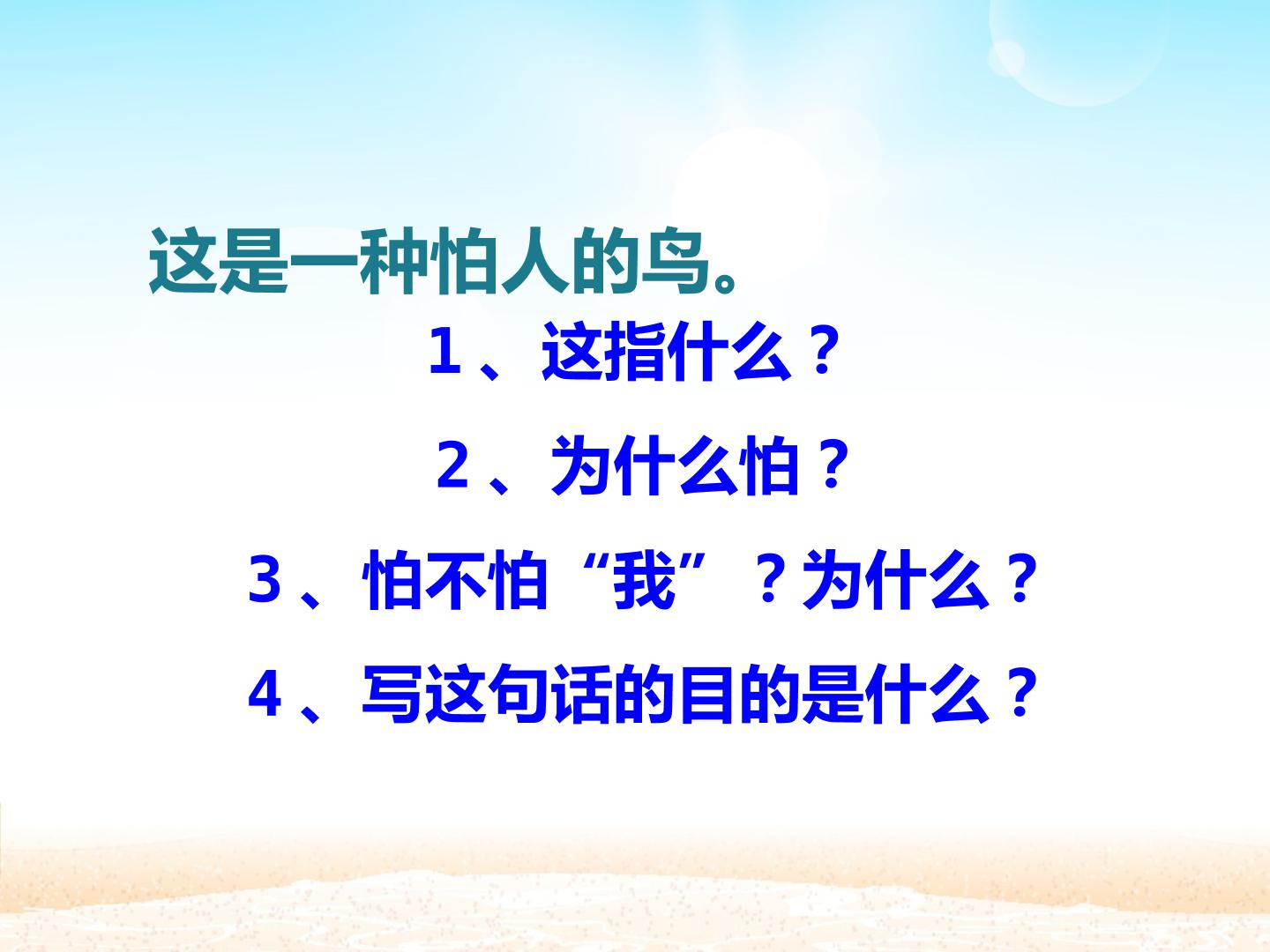 这是一种怕人的鸟。

1、这指什么？

2、为什么怕？

3、怕不怕“我”？为什么？

4、写这句话的目的是什么？